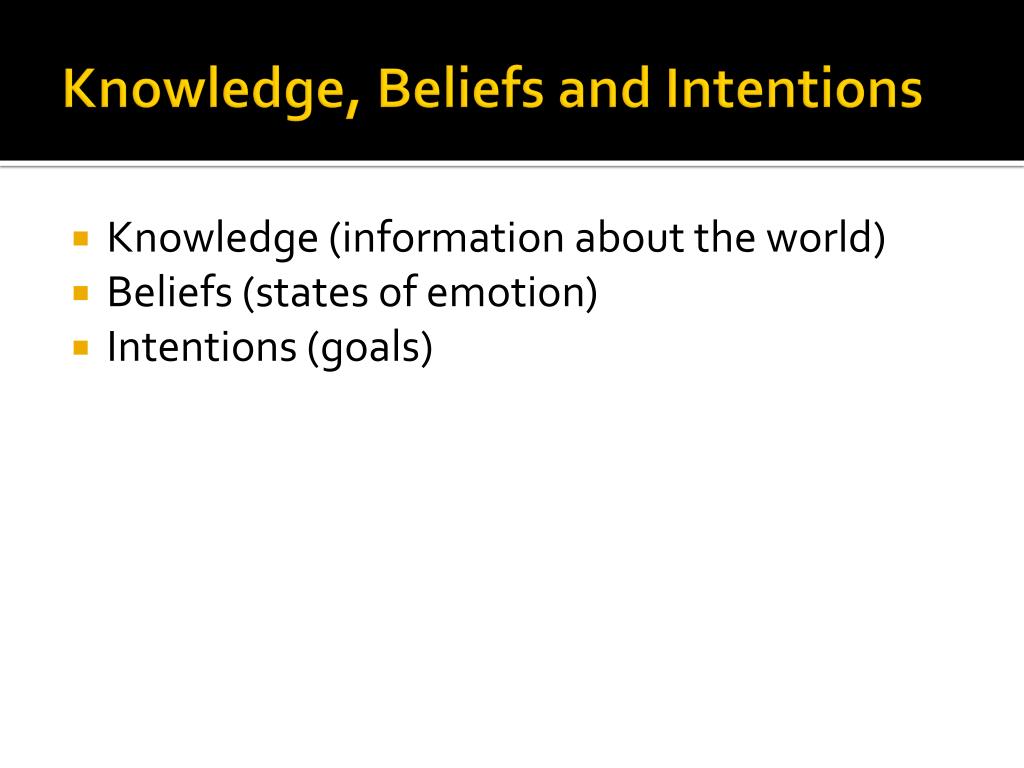 Knowledge, Beliefs and Intentions

- Knowledge (information about the world)
- Beliefs (states of emotion)
- Intentions (goals)